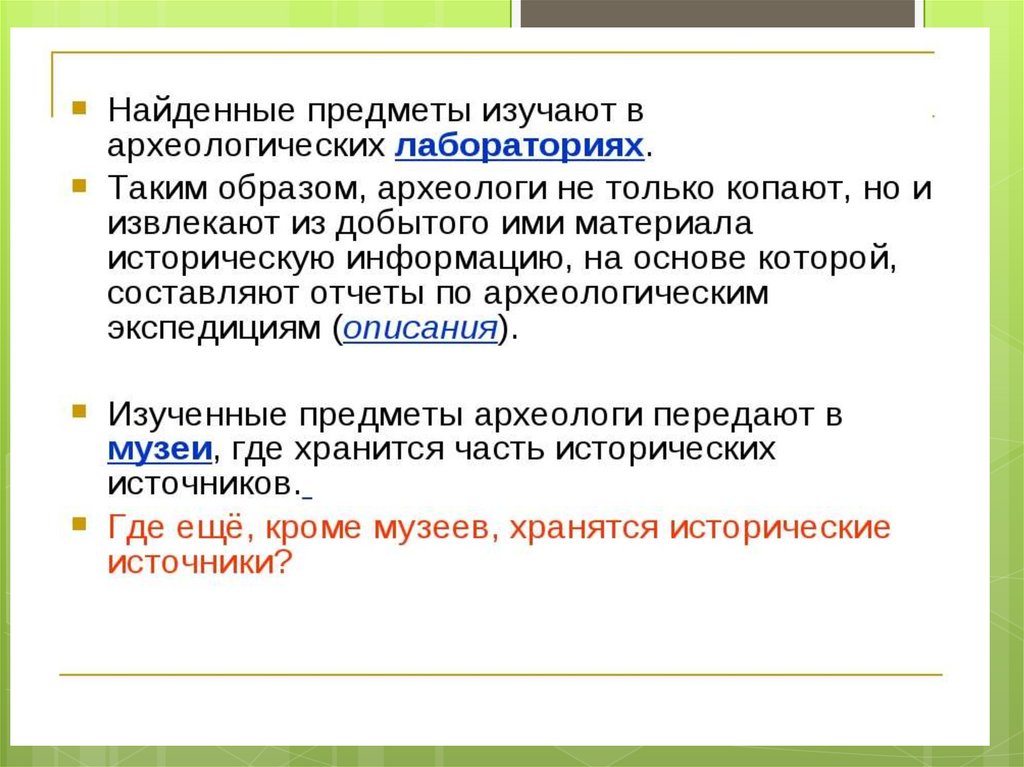 Найденные предметы изучают в археологических лабораториях.

Таким образом, археологи не только копают, но и извлекают из добытого ими материала историческую информацию, на основе которой, составляют отчеты по археологическим экспедициям (описания).

Изученные предметы археологи передают в музеи, где хранится часть исторических источников.

Где ещё, кроме музеев, хранятся исторические источники?